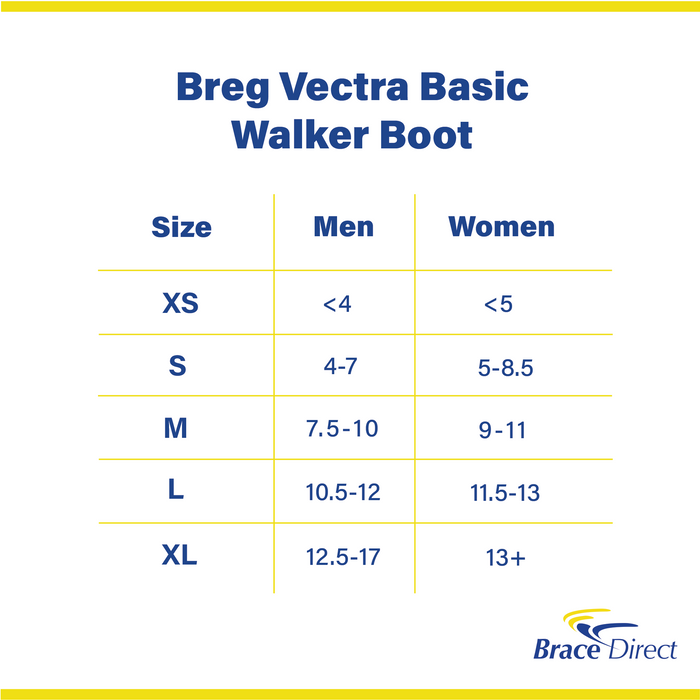 Breg Vectra Basic Walker Boot

| Size | Men | Women |
|---|---|---|
| XS | <4 | <5 |
| S | 4-7 | 5-8.5 |
| M | 7.5-10 | 9-11 |
| L | 10.5-12 | 11.5-13 |
| XL | 12.5-17 | 13+ |

Brace Direct